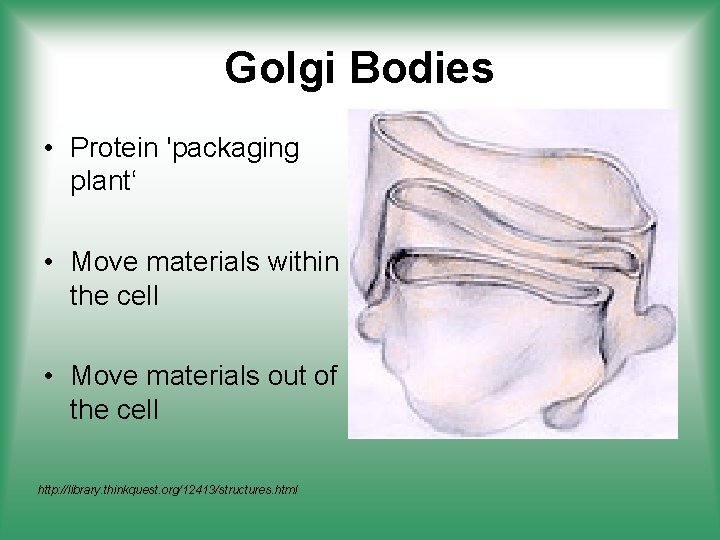 Golgi Bodies

• Protein 'packaging plant‘

• Move materials within the cell

• Move materials out of the cell

http://library.thinkquest.org/12413/structures.html